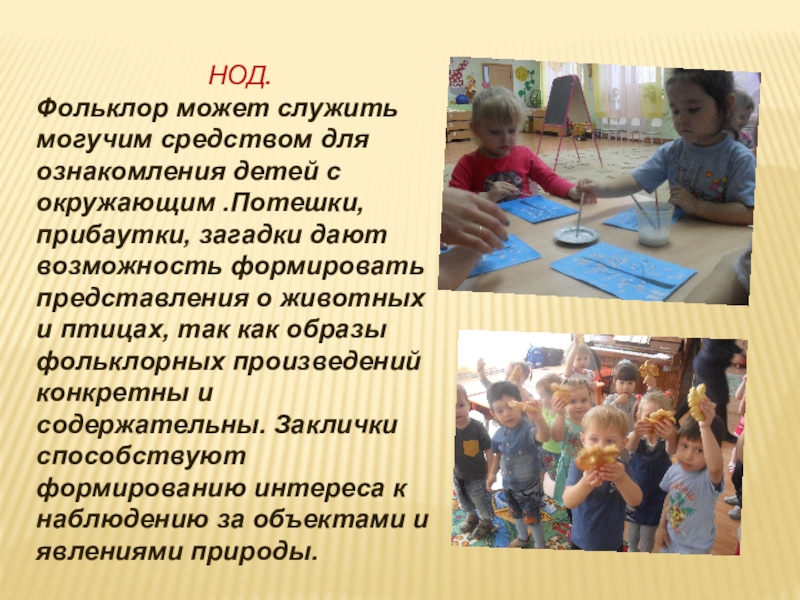 НОД.

Фольклор может служить могучим средством для ознакомления детей с окружающим .Потешки, прибаутки, загадки дают возможность формировать представления о животных и птицах, так как образы фольклорных произведений конкретны и содержательны. Заклички способствуют формированию интереса к наблюдению за объектами и явлениями природы.